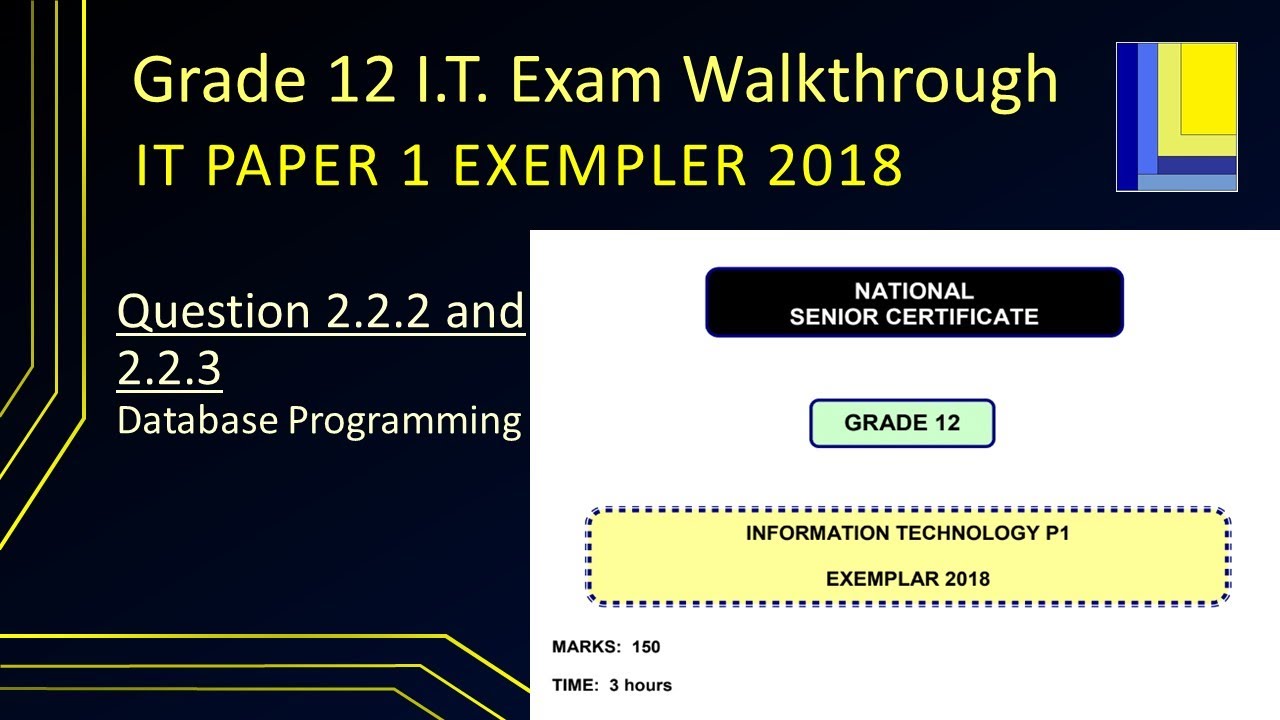 Grade 12 I.T. Exam Walkthrough
IT PAPER 1 EXEMPLER 2018

Question 2.2.2 and 2.2.3
Database Programming

NATIONAL
SENIOR CERTIFICATE

GRADE 12

INFORMATION TECHNOLOGY P1

EXEMPLAR 2018

MARKS: 150

TIME: 3 hours